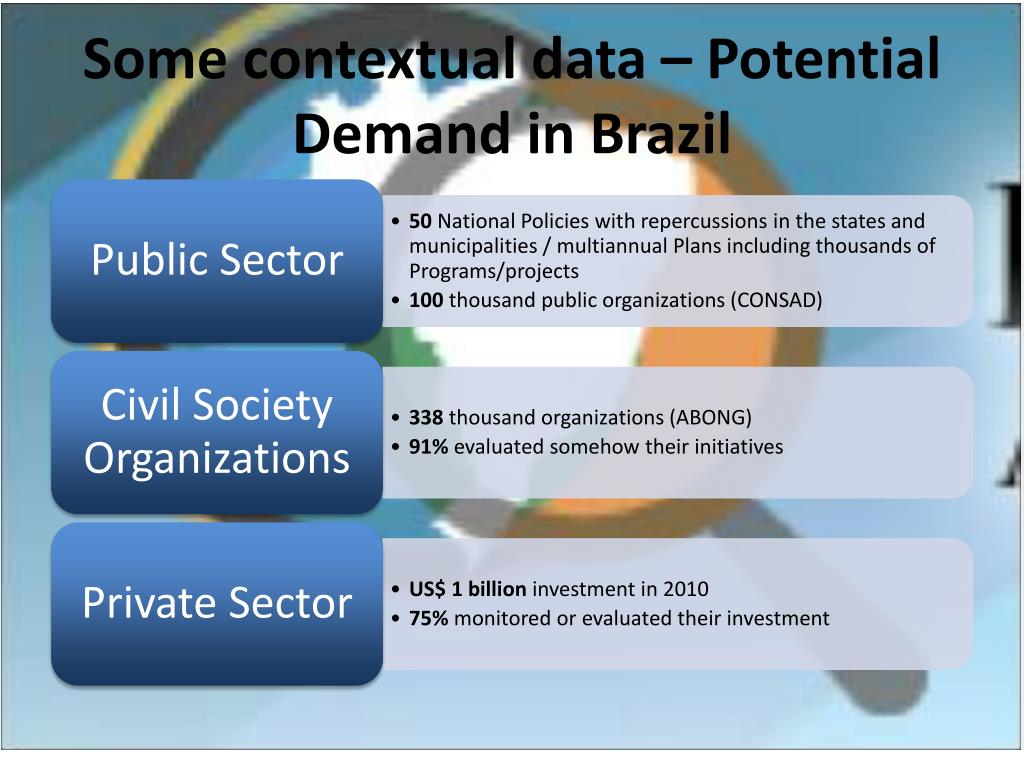 Some contextual data – Potential Demand in Brazil

Public Sector

• 50 National Policies with repercussions in the states and municipalities / multiannual Plans including thousands of Programs/projects
• 100 thousand public organizations (CONSAD)

Civil Society Organizations

• 338 thousand organizations (ABONG)
• 91% evaluated somehow their initiatives

Private Sector

• US$ 1 billion investment in 2010
• 75% monitored or evaluated their investment